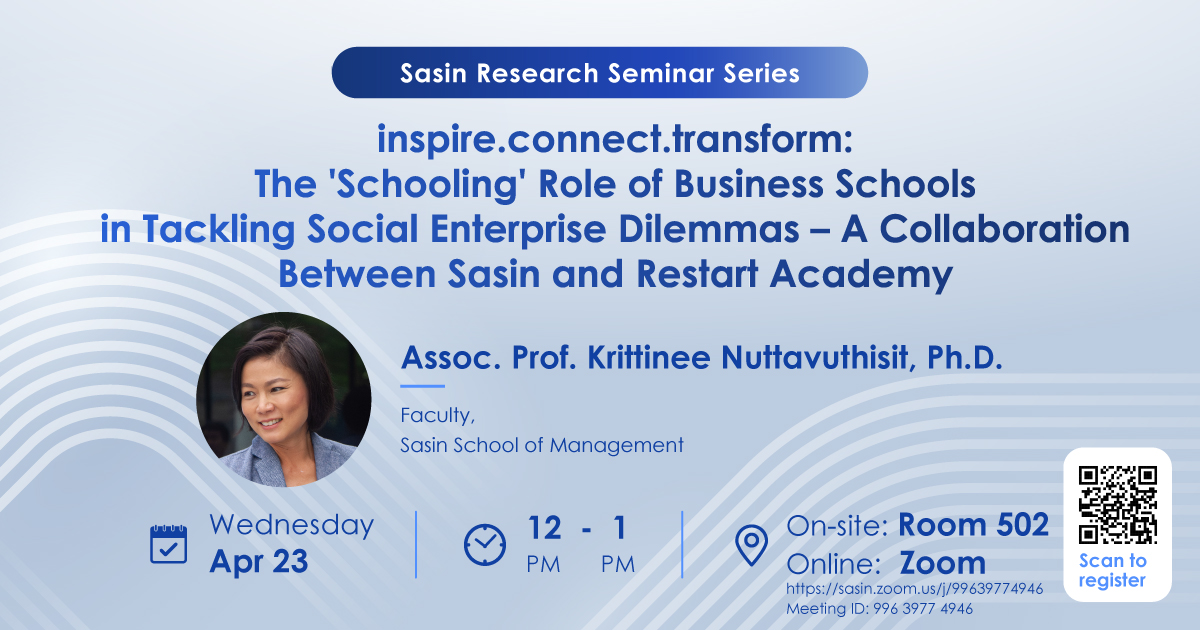 Sasin Research Seminar Series

inspire.connect.transform: The 'Schooling' Role of Business Schools in Tackling Social Enterprise Dilemmas – A Collaboration Between Sasin and Restart Academy

Assoc. Prof. Krittinee Nuttavuthisit, Ph.D.

Faculty,
Sasin School of Management

Wednesday
Apr 23

12 PM - 1 PM

On-site: Room 502
Online: Zoom
https://sasin.zoom.us/j/99639774946
Meeting ID: 996 3977 4946

Scan to register